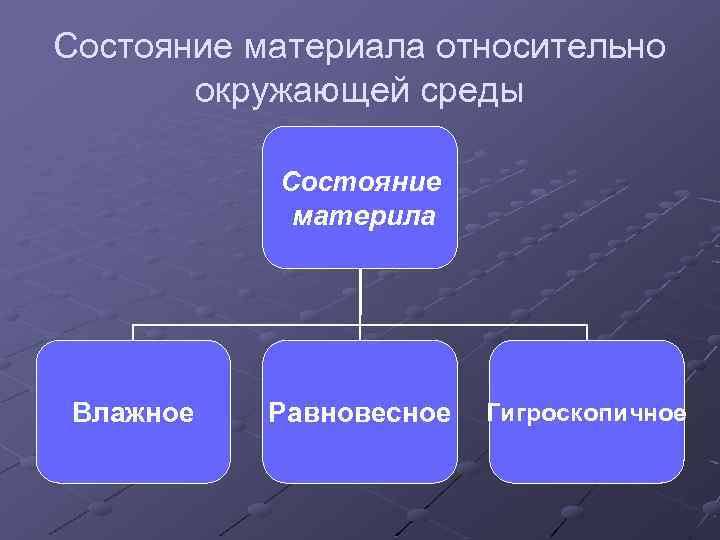 Состояние материала относительно окружающей среды

Состояние материла

Влажное

Равновесное

Гигроскопичное